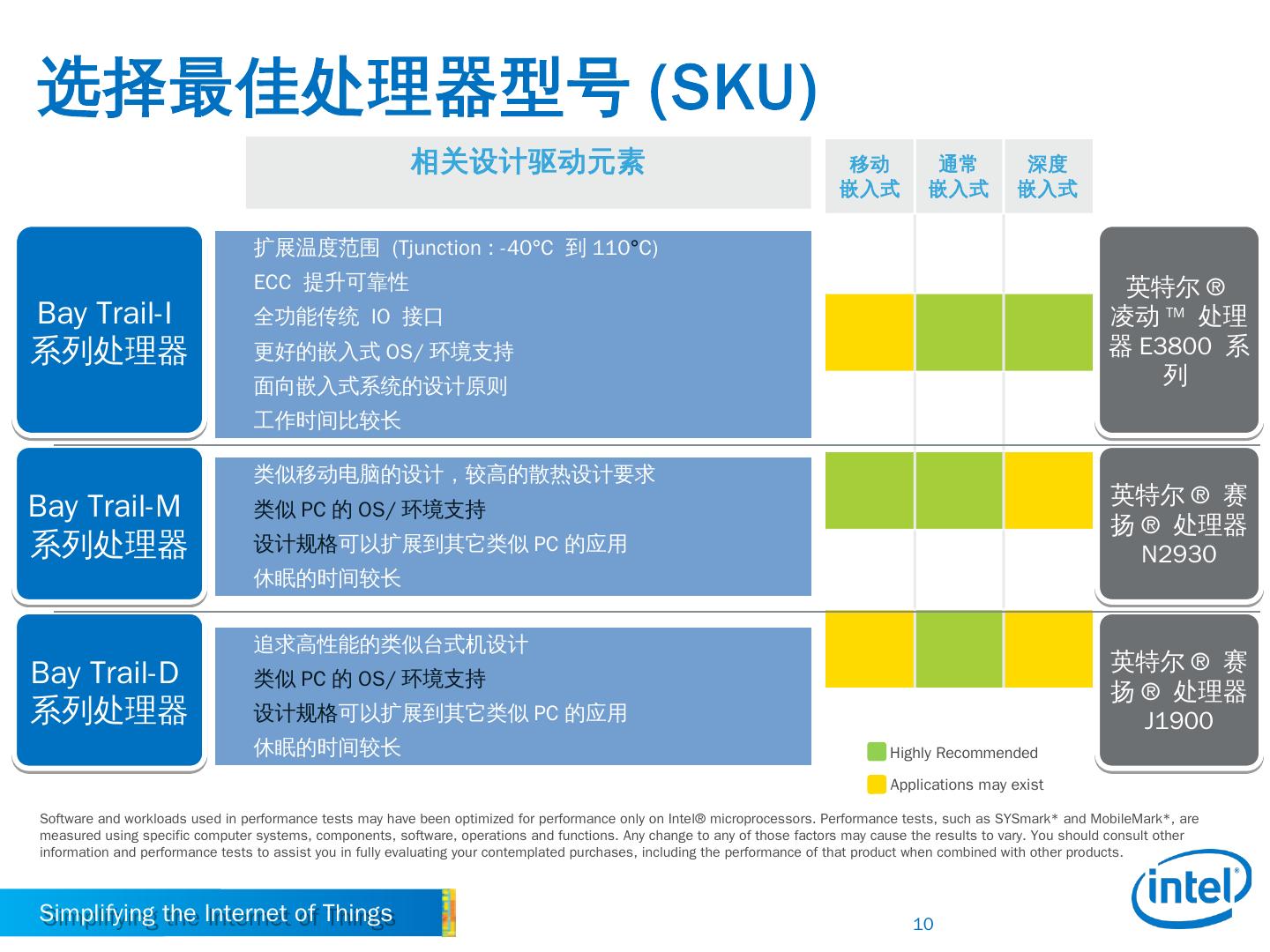 选择最佳处理器型号 (SKU)

相关设计驱动元素

移动嵌入式

通常嵌入式

深度嵌入式

Bay Trail-I 系列处理器

扩展温度范围 (Tjunction : -40°C 到 110°C)
ECC 提升可靠性
全功能传统 IO 接口
更好的嵌入式 OS/ 环境支持
面向嵌入式系统的设计原则
工作时间比较长

英特尔 ® 凌动 ™ 处理器 E3800 系列

Bay Trail-M 系列处理器

类似移动电脑的设计，较高的散热设计要求
类似 PC 的 OS/ 环境支持
设计规格可以扩展到其它类似 PC 的应用
休眠的时间较长

英特尔 ® 赛扬 ® 处理器 N2930

Bay Trail-D 系列处理器

追求高性能的类似台式机设计
类似 PC 的 OS/ 环境支持
设计规格可以扩展到其它类似 PC 的应用
休眠的时间较长

英特尔 ® 赛扬 ® 处理器 J1900

Highly Recommended

Applications may exist

Software and workloads used in performance tests may have been optimized for performance only on Intel® microprocessors. Performance tests, such as SYSmark* and MobileMark*, are measured using specific computer systems, components, software, operations and functions. Any change to any of those factors may cause the results to vary. You should consult other information and performance tests to assist you in fully evaluating your contemplated purchases, including the performance of that product when combined with other products.

Simplifying the Internet of Things

10

intel